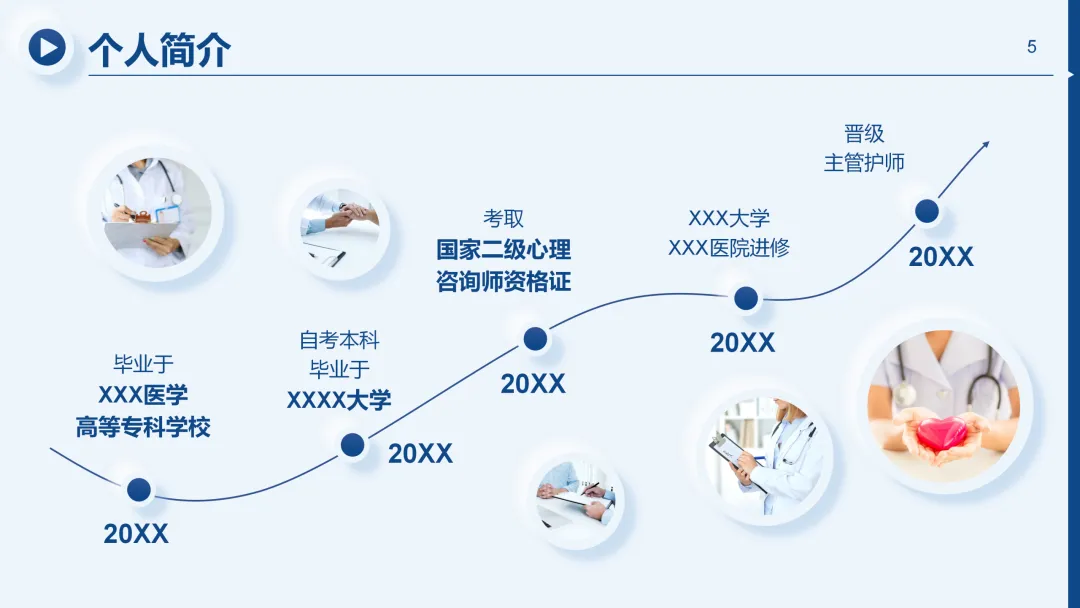 个人简介

5

毕业于
XXX医学
高等专科学校

20XX

自考本科
毕业于
XXXX大学

20XX

考取
国家二级心理
咨询师资格证

20XX

XXX大学
XXX医院进修

20XX

晋级
主管护师

20XX